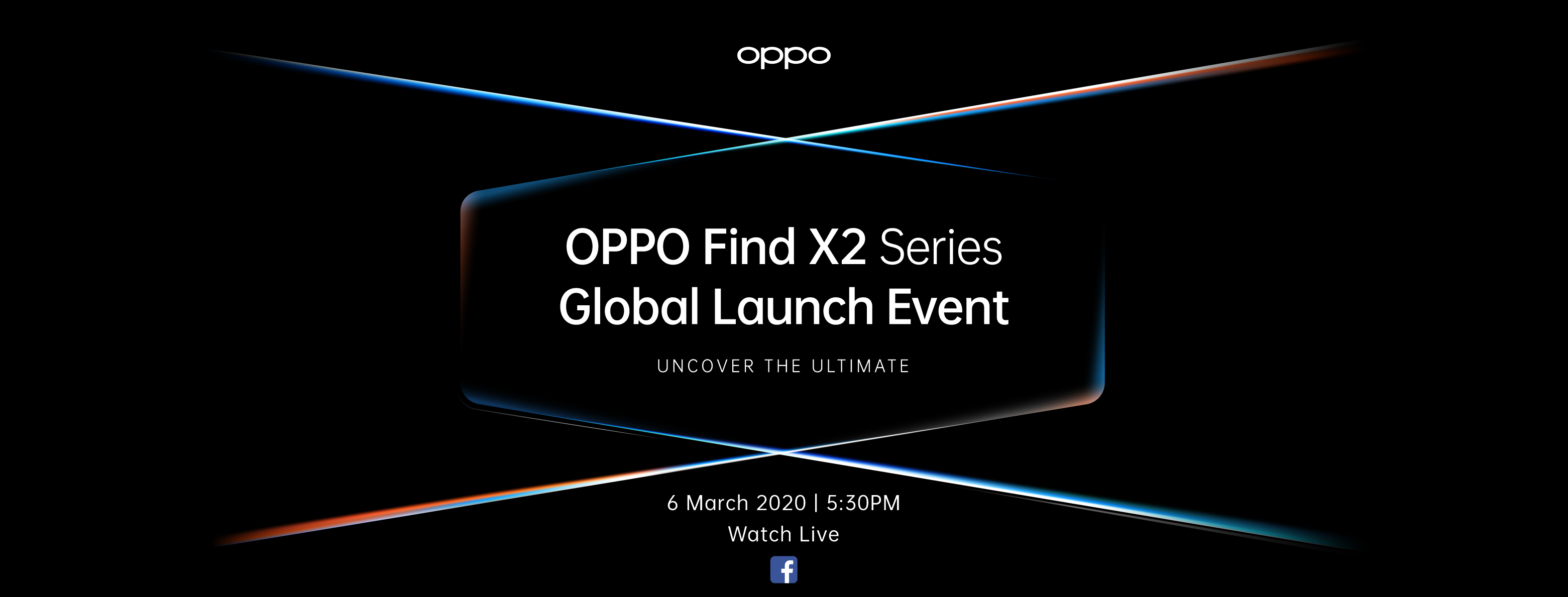 oppo

OPPO Find X2 Series
Global Launch Event

UNCOVER THE ULTIMATE

6 March 2020 | 5:30PM
Watch Live

f